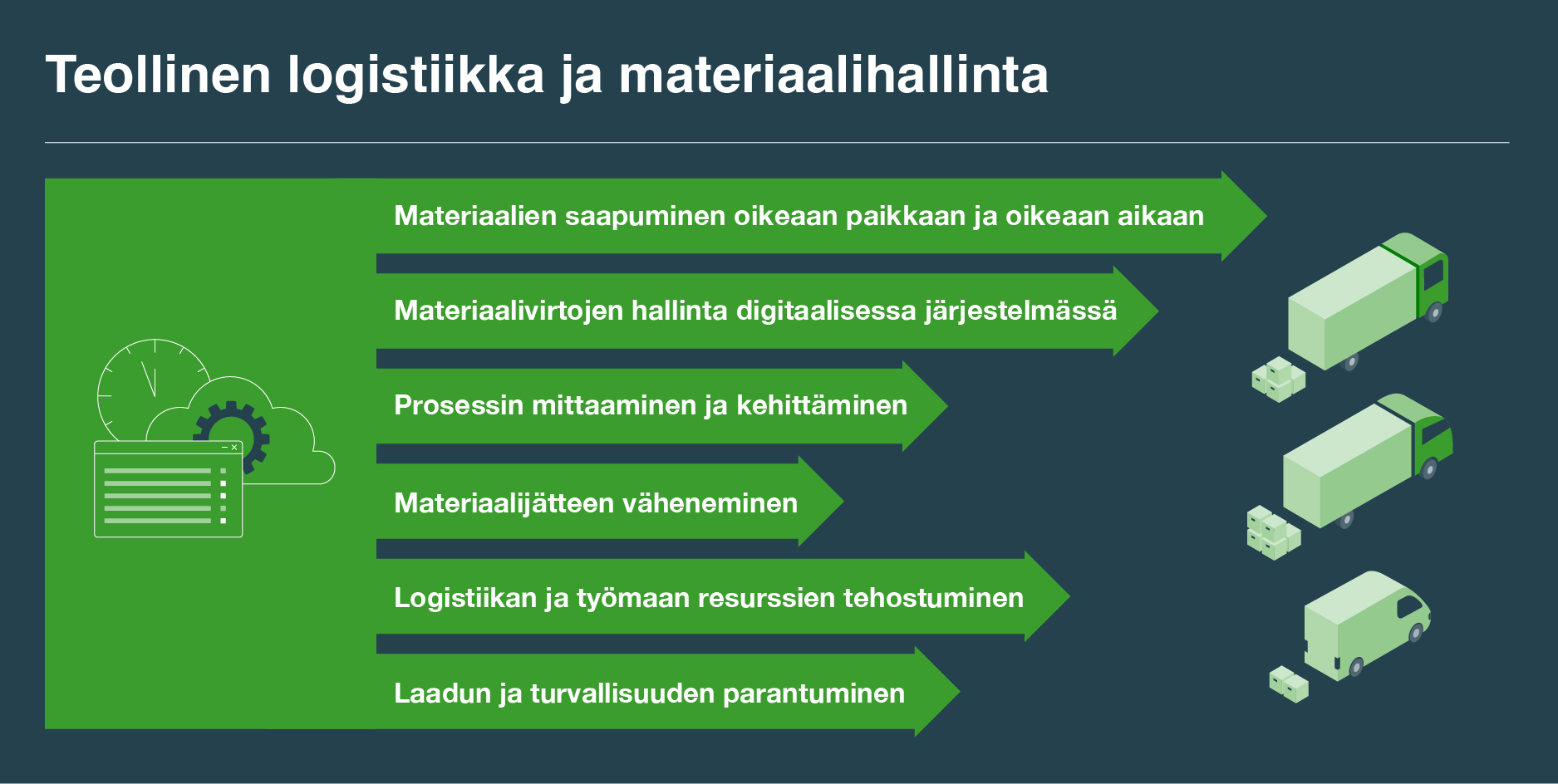 Teollinen logistiikka ja materiaalihallinta

Materiaalien saapuminen oikeaan paikkaan ja oikeaan aikaan

Materiaalivirtojen hallinta digitaalisessa järjestelmässä

Prosessin mittaaminen ja kehittäminen

Materiaalijätteen väheneminen

Logistiikan ja työmaan resurssien tehostuminen

Laadun ja turvallisuuden parantuminen